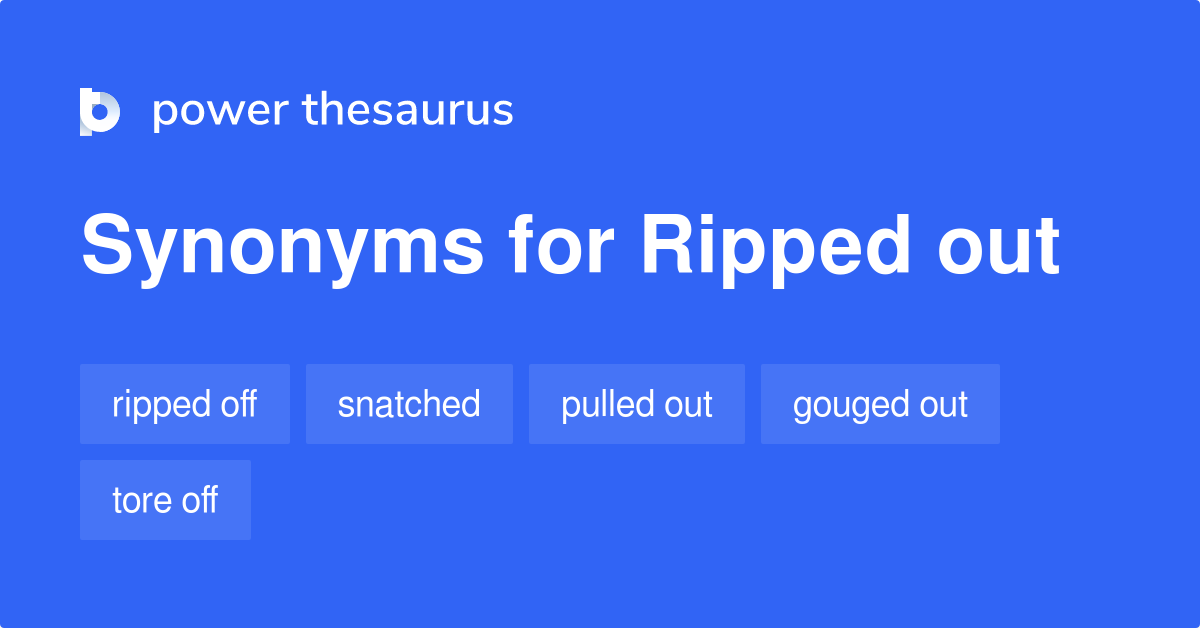 power thesaurus

Synonyms for Ripped out

ripped off
snatched
pulled out
gouged out
tore off